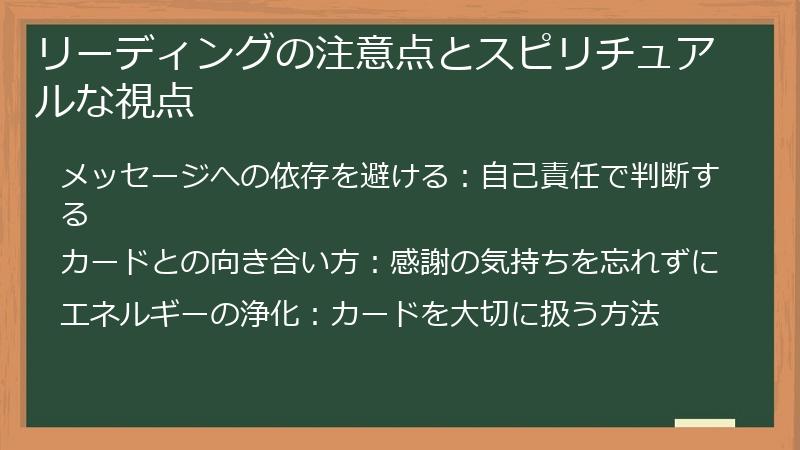 リーディングの注意点とスピリチュアルな視点

メッセージへの依存を避ける：自己責任で判断する

カードとの向き合い方：感謝の気持ちを忘れずに

エネルギーの浄化：カードを大切に扱う方法